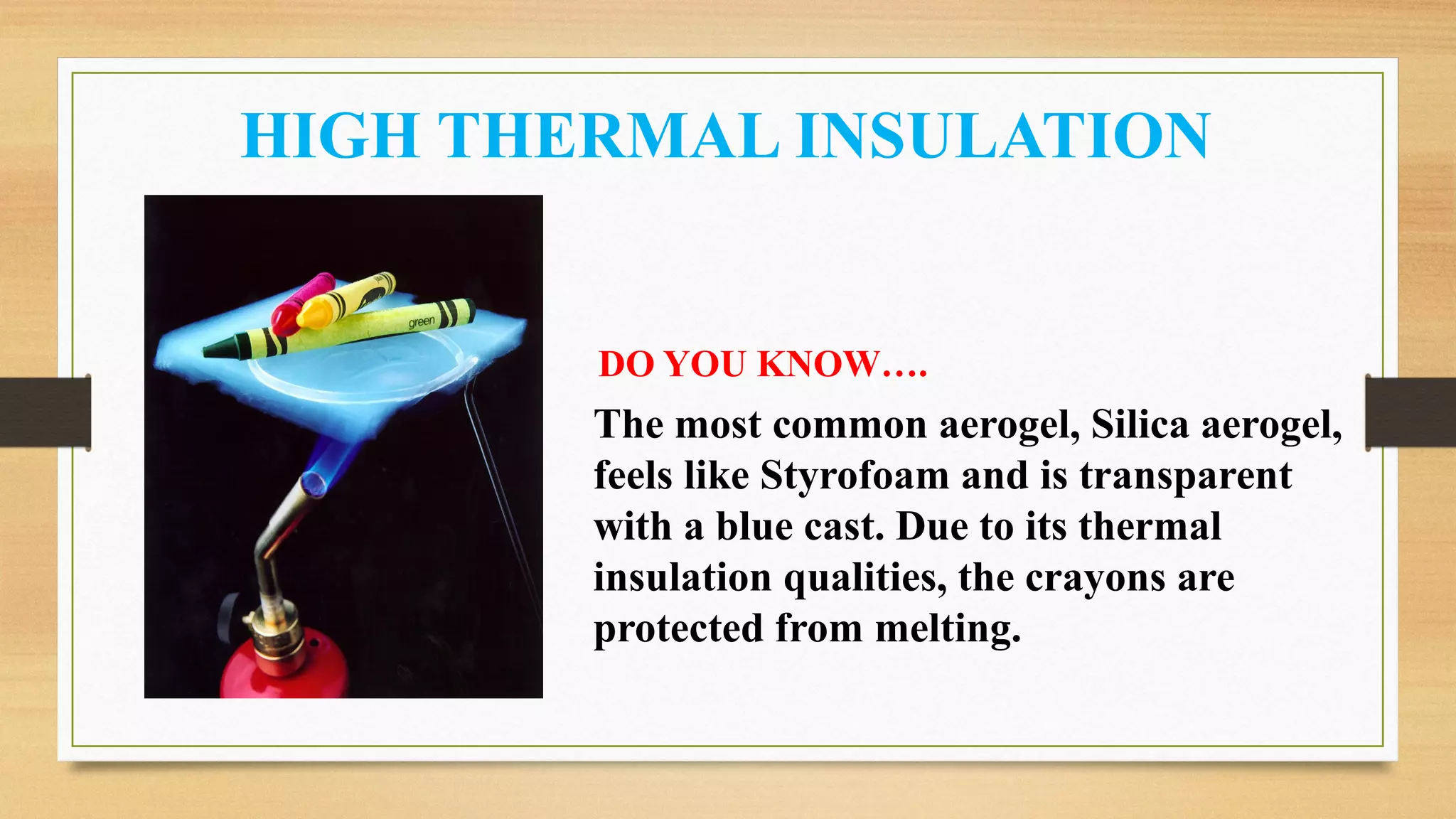 HIGH THERMAL INSULATION

green

DO YOU KNOW….

The most common aerogel, Silica aerogel, feels like Styrofoam and is transparent with a blue cast. Due to its thermal insulation qualities, the crayons are protected from melting.